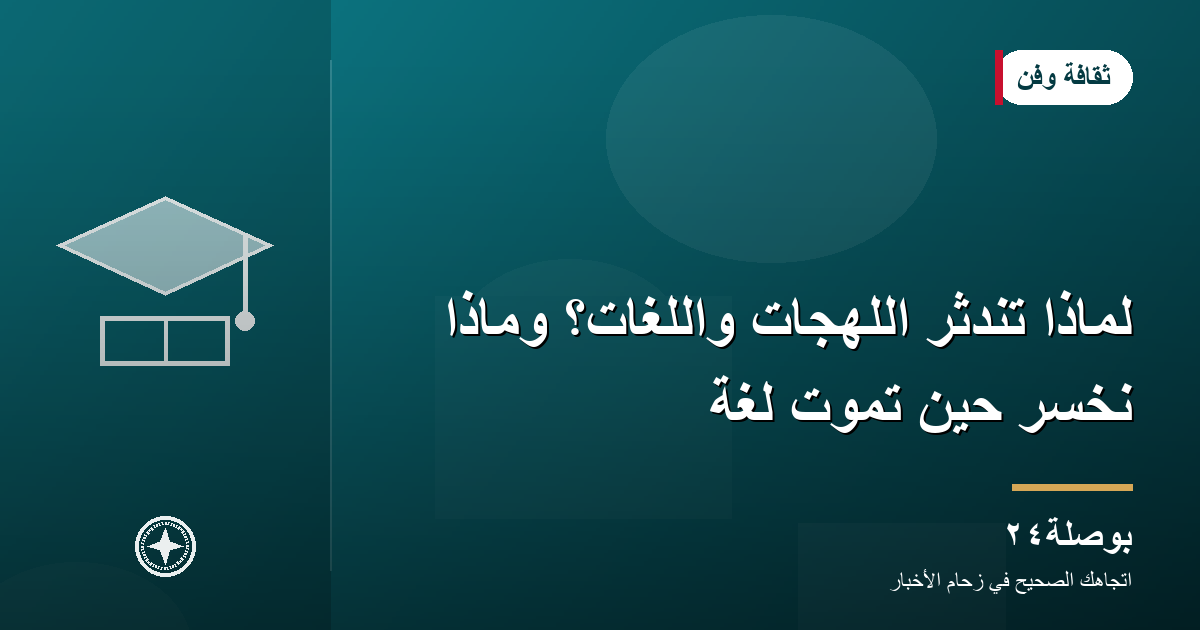 ثقافة وفن

لماذا تندثر اللهجات واللغات؟ وماذا نخسر حين تموت لغة

بوصلة٢٤

اتجاهك الصحيح في زحام الأخبار